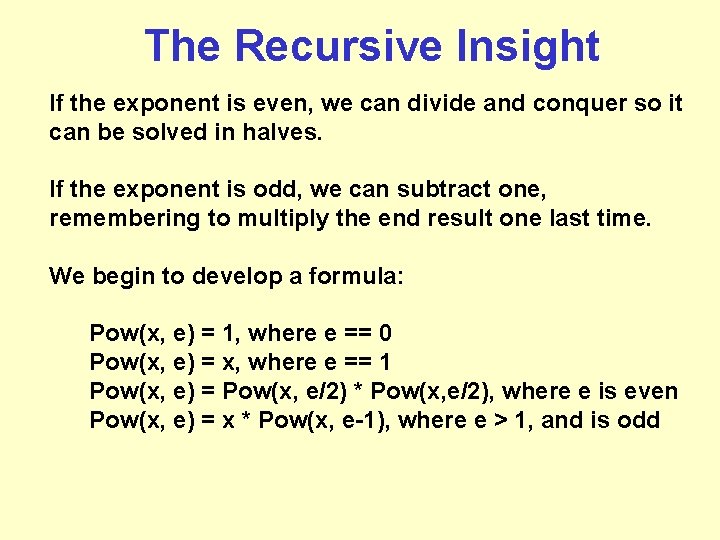 The Recursive Insight

If the exponent is even, we can divide and conquer so it can be solved in halves.

If the exponent is odd, we can subtract one, remembering to multiply the end result one last time.

We begin to develop a formula:

Pow(x, e) = 1, where e == 0
Pow(x, e) = x, where e == 1
Pow(x, e) = Pow(x, e/2) * Pow(x,e/2), where e is even
Pow(x, e) = x * Pow(x, e-1), where e > 1, and is odd